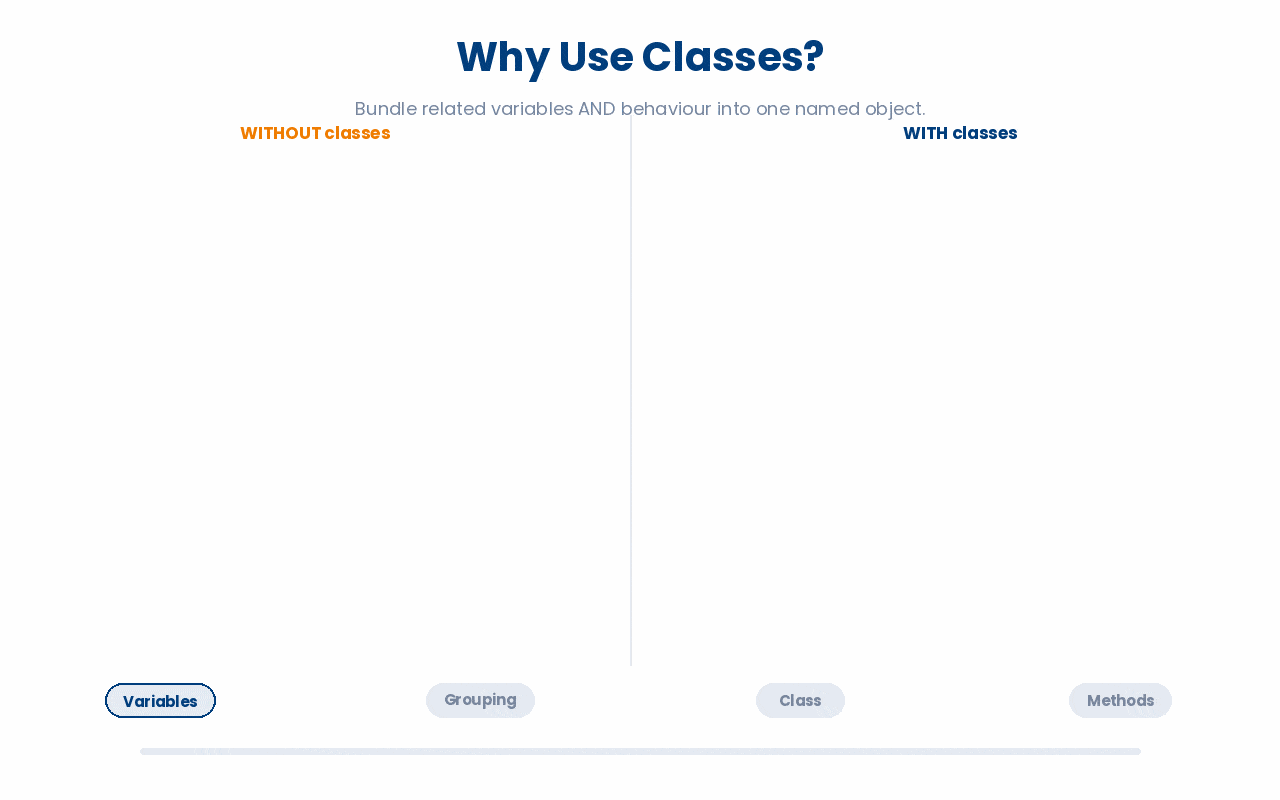 Why Use Classes?

Bundle related variables AND behaviour into one named object.

WITHOUT classes

WITH classes

Variables

Grouping

Class

Methods